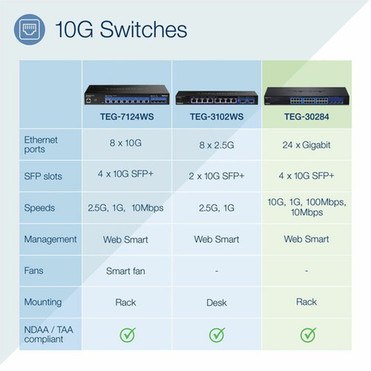 10G Switches

| | TEG-7124WS | TEG-3102WS | TEG-30284 |
|---|---|---|---|
| Ethernet ports | 8 x 10G | 8 x 2.5G | 24 x Gigabit |
| SFP slots | 4 x 10G SFP+ | 2 x 10G SFP+ | 4 x 10G SFP+ |
| Speeds | 2.5G, 1G, 10Mbps | 2.5G, 1G | 10G, 1G, 100Mbps, 10Mbps |
| Management | Web Smart | Web Smart | Web Smart |
| Fans | Smart fan | - | - |
| Mounting | Rack | Desk | Rack |
| NDAA / TAA compliant | ✓ | ✓ | ✓ |